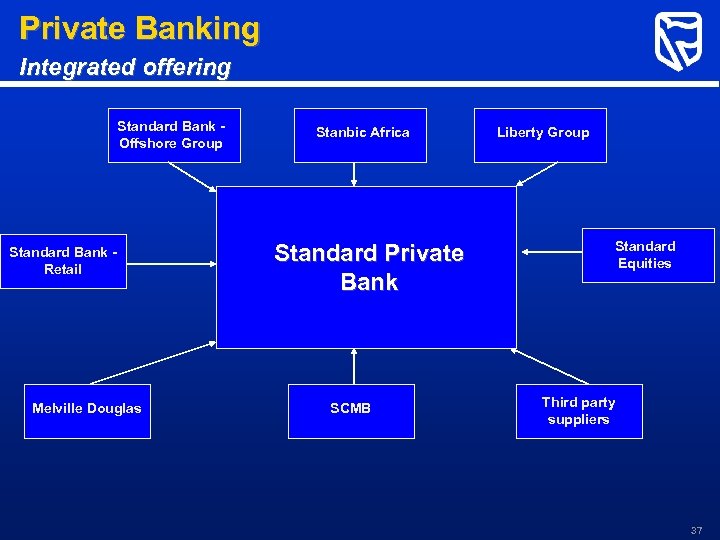 Private Banking
Integrated offering

Standard Bank - Offshore Group

Stanbic Africa

Liberty Group

Standard Bank - Retail

Standard Private Bank

Standard Equities

Melville Douglas

SCMB

Third party suppliers

37